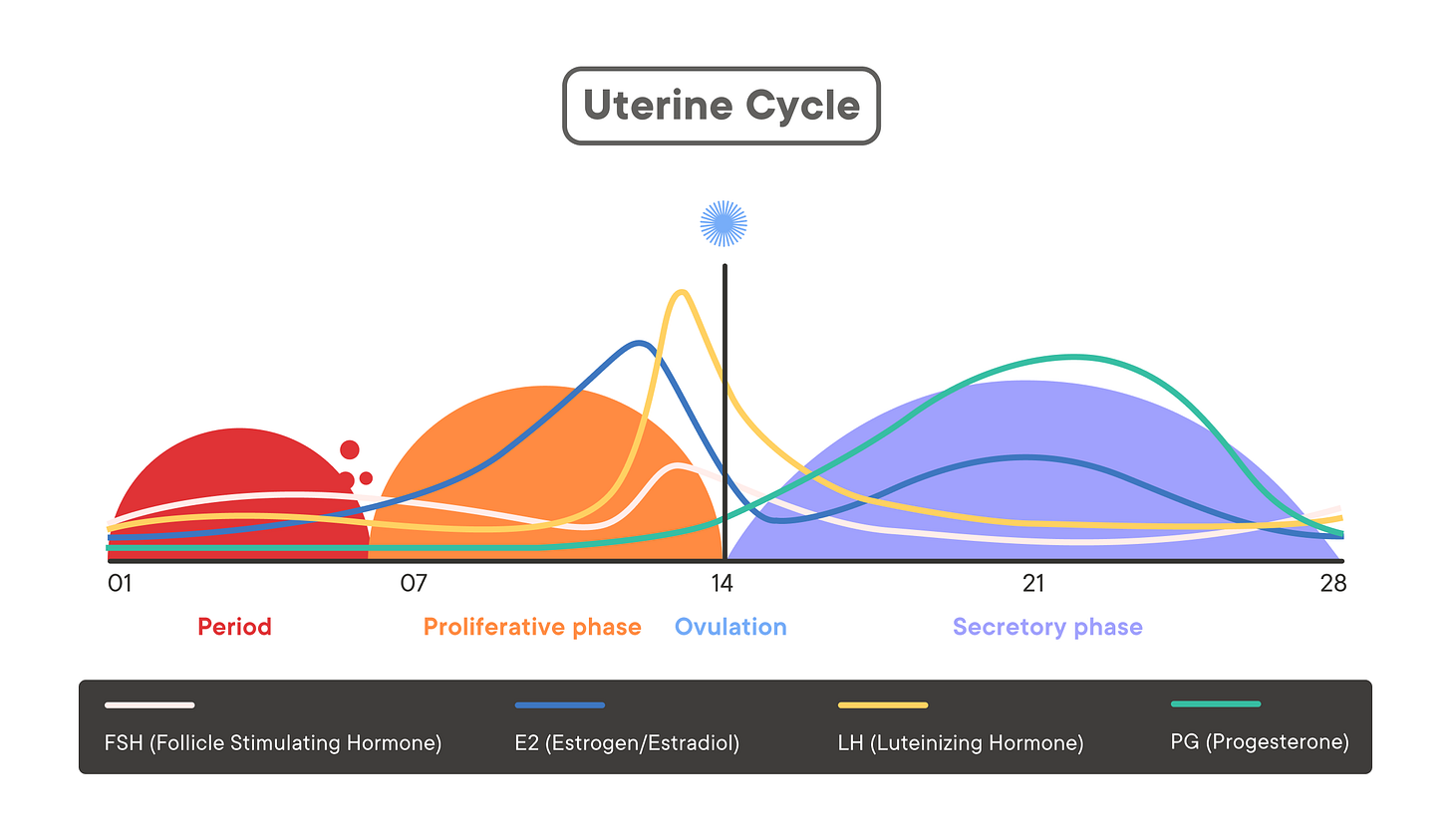 Uterine Cycle

01
07
14
21
28

Period
Proliferative phase
Ovulation
Secretory phase

FSH (Follicle Stimulating Hormone)
E2 (Estrogen/Estradiol)
LH (Luteinizing Hormone)
PG (Progesterone)